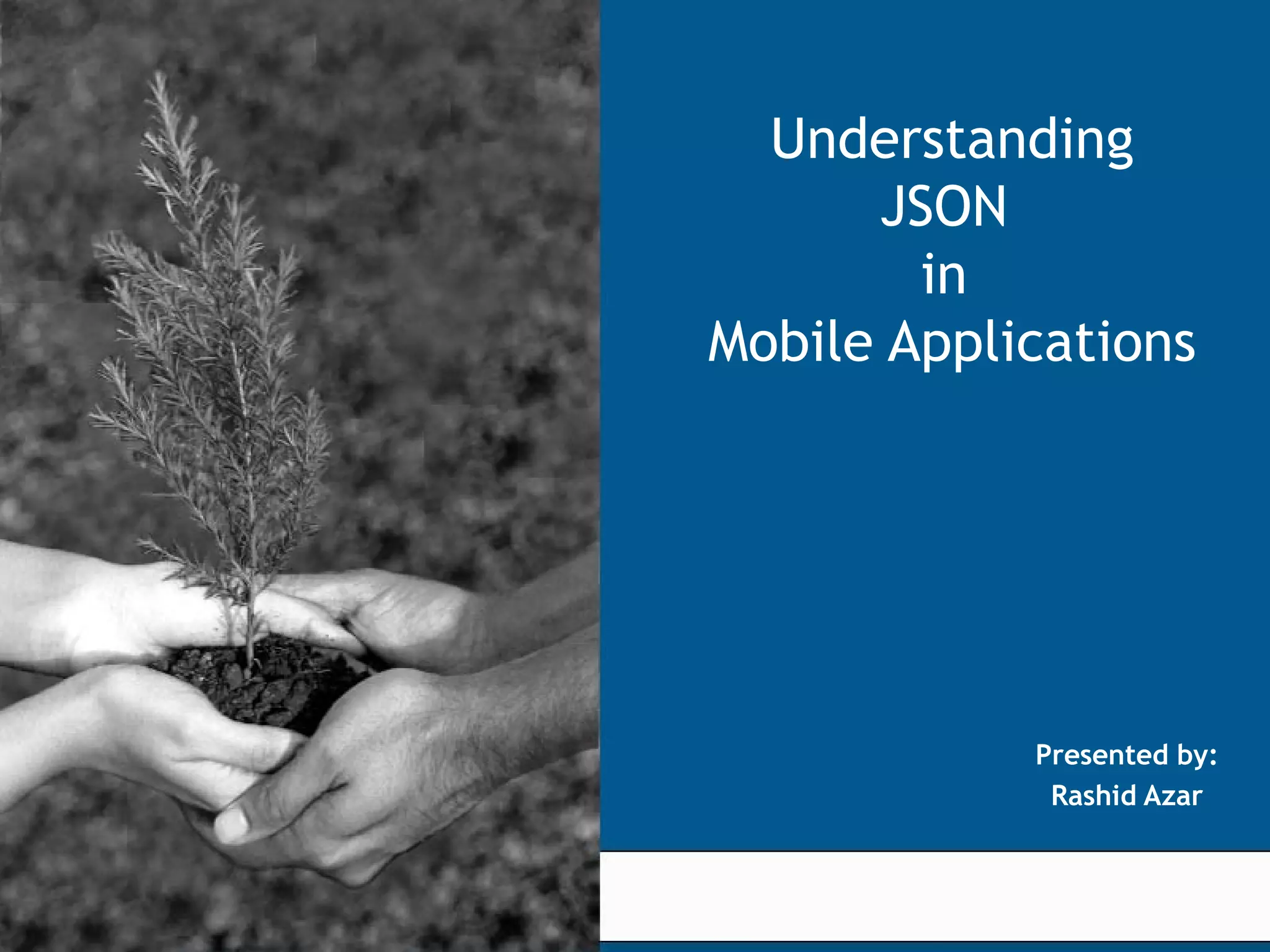 Understanding
JSON
in
Mobile Applications

Presented by:
Rashid Azar